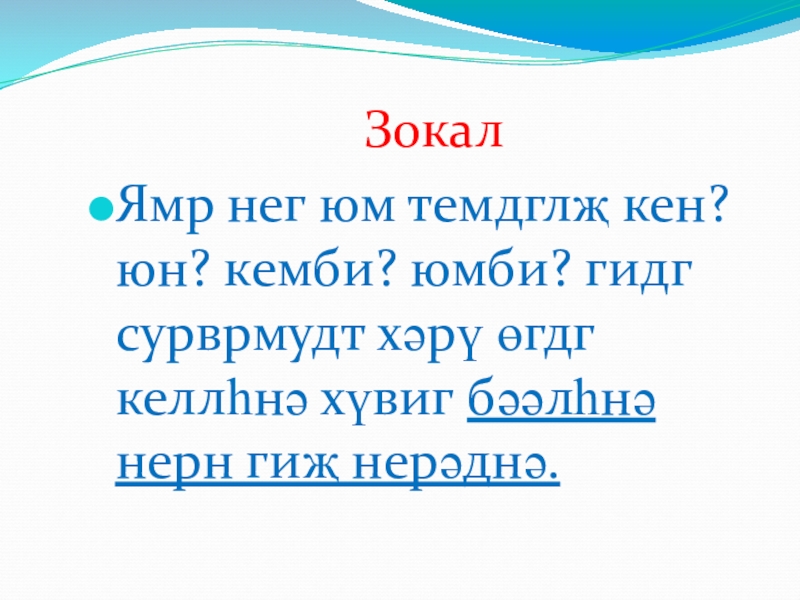 Зокал

Ямр нег юм темдглҗ кен? юн? кемби? юмби? гидг сурврмудт хәрү өгдг келлһнә хүвиг бәәлһнә нерн гиҗ нерәднә.